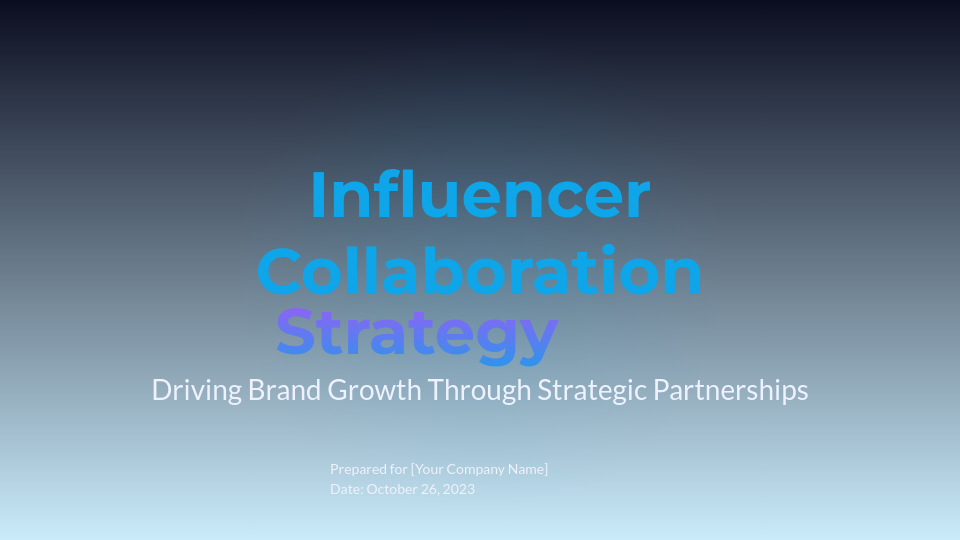 Influencer Collaboration Strategy

Driving Brand Growth Through Strategic Partnerships

Prepared for [Your Company Name]
Date: October 26, 2023